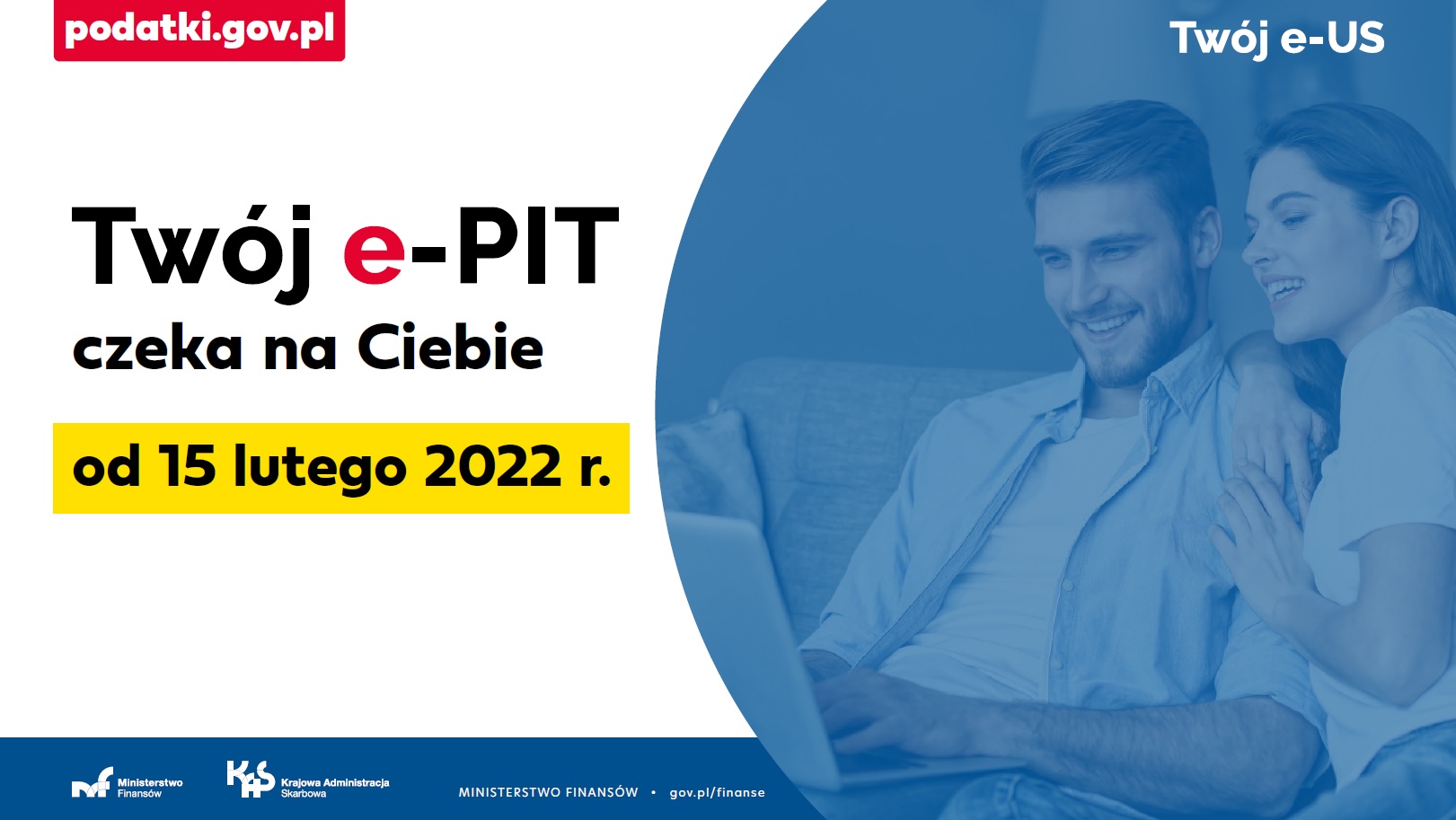 podatki.gov.pl

Twój e-US

Twój e-PIT czeka na Ciebie

od 15 lutego 2022 r.

Ministerstwo Finansów

KAS Krajowa Administracja Skarbowa

MINISTERSTWO FINANSÓW • gov.pl/finanse